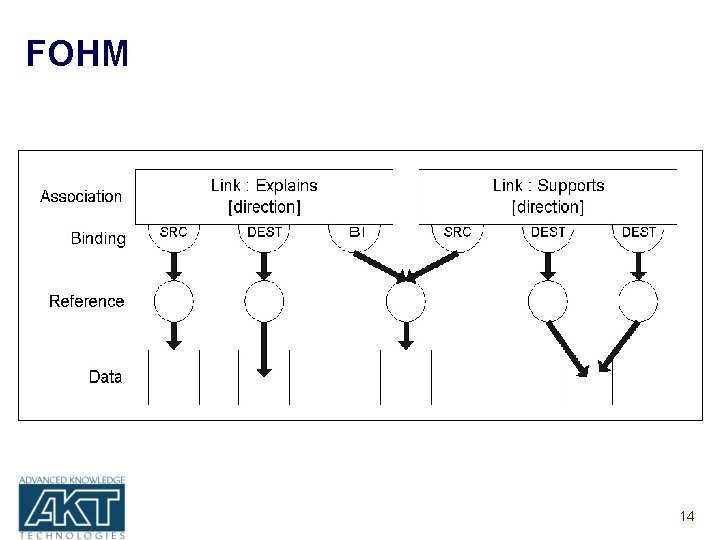 FOHM

Association

Link : Explains
[direction]

Link : Supports
[direction]

Binding

SRC

DEST

BI

SRC

DEST

DEST

Reference

Data

ADVANCED KNOWLEDGE
AKT
TECHNOLOGIES

14